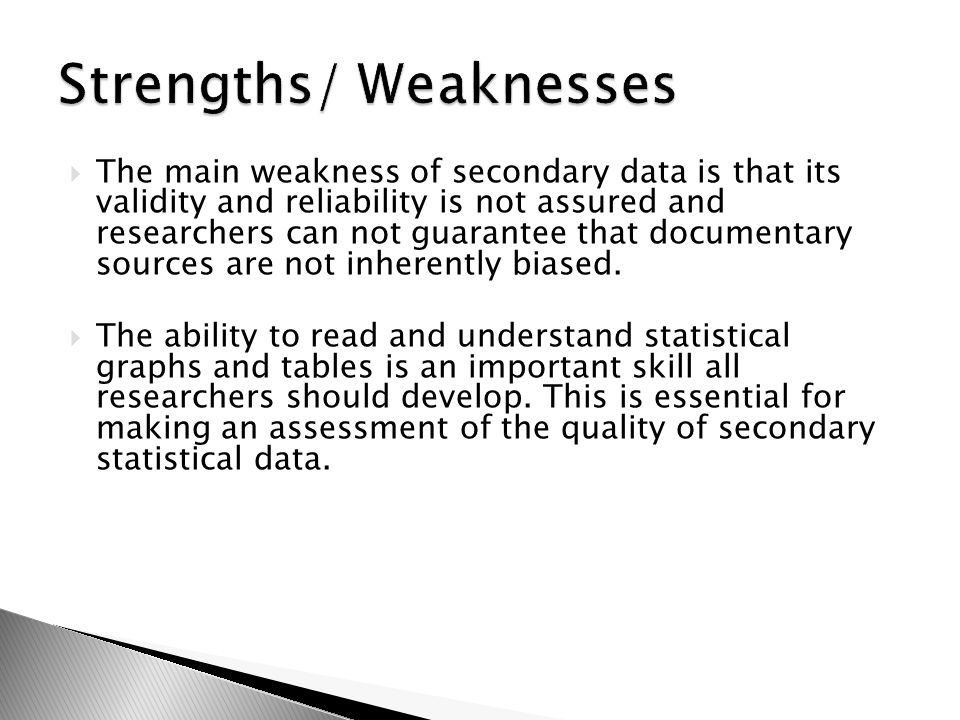 Strengths/ Weaknesses

The main weakness of secondary data is that its validity and reliability is not assured and researchers can not guarantee that documentary sources are not inherently biased.

The ability to read and understand statistical graphs and tables is an important skill all researchers should develop. This is essential for making an assessment of the quality of secondary statistical data.